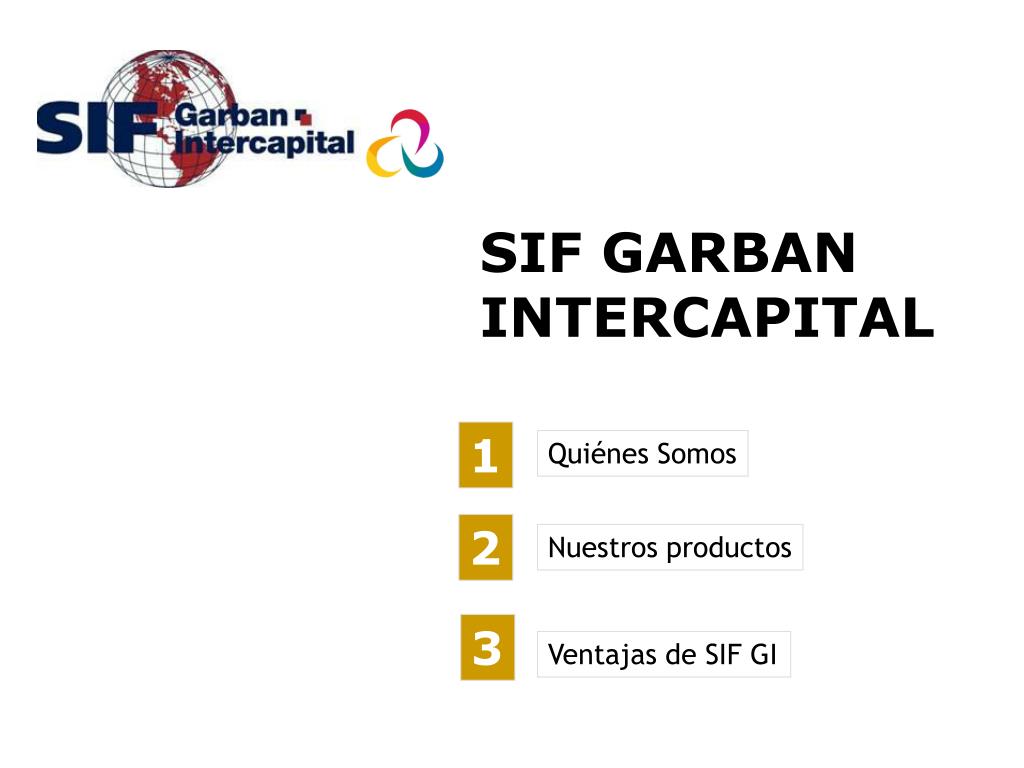 SIF Garban Intercapital

SIF GARBAN INTERCAPITAL

1 Quiénes Somos

2 Nuestros productos

3 Ventajas de SIF GI